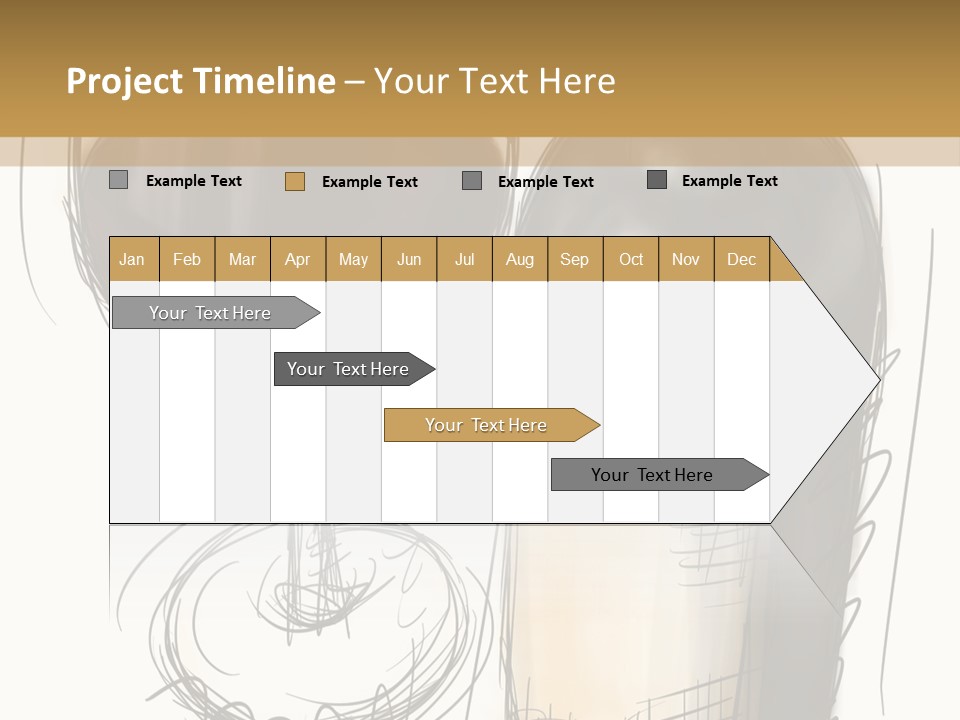 Project Timeline – Your Text Here

Example Text
Example Text
Example Text
Example Text

| Jan | Feb | Mar | Apr | May | Jun | Jul | Aug | Sep | Oct | Nov | Dec |
|---|---|---|---|---|---|---|---|---|---|---|---|

Your Text Here

Your Text Here

Your Text Here

Your Text Here